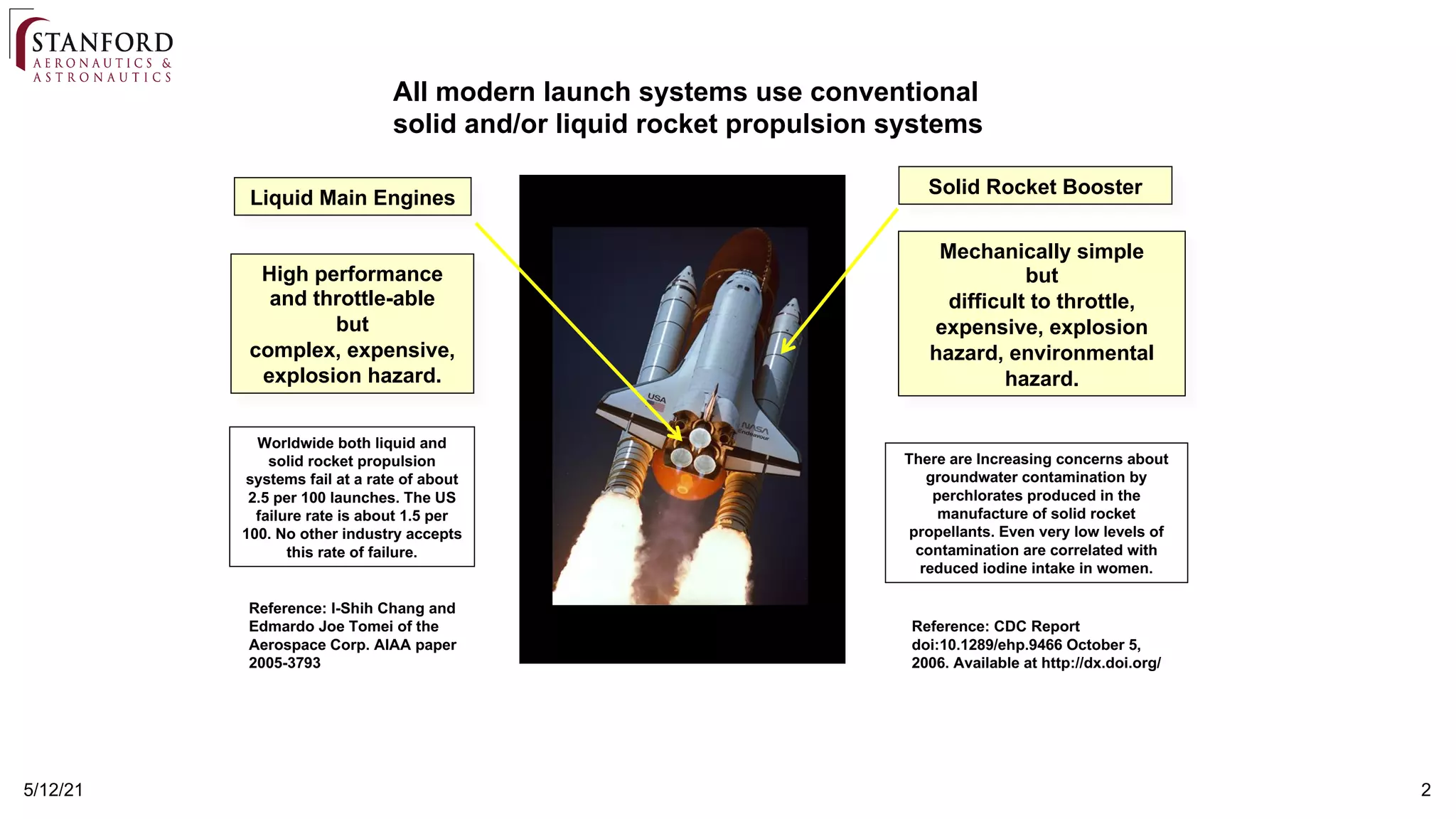 STANFORD
AERONAUTICS &
ASTRONAUTICS

All modern launch systems use conventional solid and/or liquid rocket propulsion systems

Liquid Main Engines

High performance and throttle-able
but
complex, expensive, explosion hazard.

Worldwide both liquid and solid rocket propulsion systems fail at a rate of about 2.5 per 100 launches. The US failure rate is about 1.5 per 100. No other industry accepts this rate of failure.

Reference: I-Shih Chang and Edmardo Joe Tomei of the Aerospace Corp. AIAA paper 2005-3793

USA
NASA
Endeavour

Solid Rocket Booster

Mechanically simple
but
difficult to throttle, expensive, explosion hazard, environmental hazard.

There are Increasing concerns about groundwater contamination by perchlorates produced in the manufacture of solid rocket propellants. Even very low levels of contamination are correlated with reduced iodine intake in women.

Reference: CDC Report doi:10.1289/ehp.9466 October 5, 2006. Available at http://dx.doi.org/

5/12/21

2